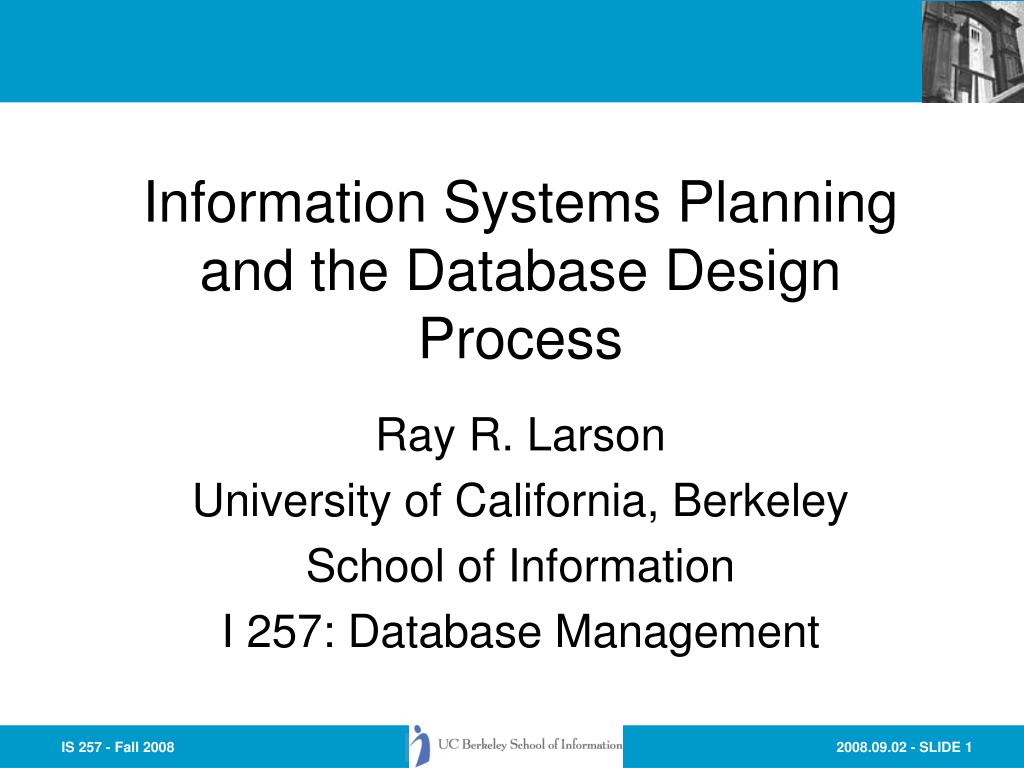 Information Systems Planning and the Database Design Process

Ray R. Larson
University of California, Berkeley
School of Information
I 257: Database Management

IS 257 - Fall 2008

UC Berkeley School of Information

2008.09.02 - SLIDE 1